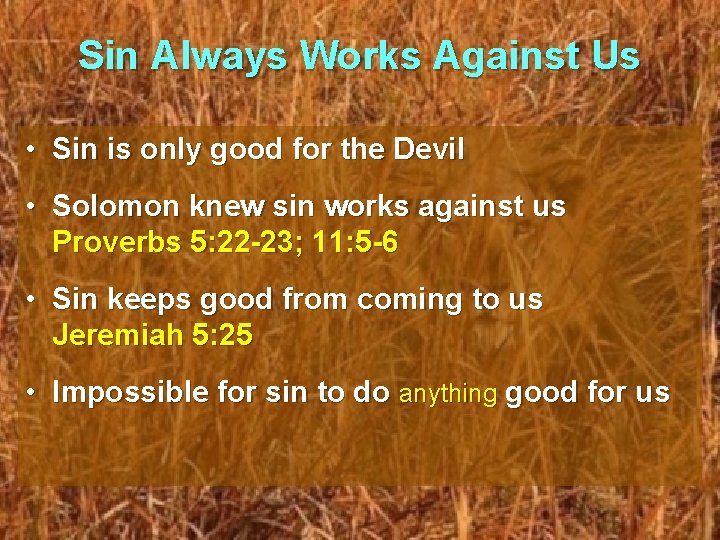 Sin Always Works Against Us

• Sin is only good for the Devil

• Solomon knew sin works against us Proverbs 5:22-23; 11:5-6

• Sin keeps good from coming to us Jeremiah 5:25

• Impossible for sin to do anything good for us